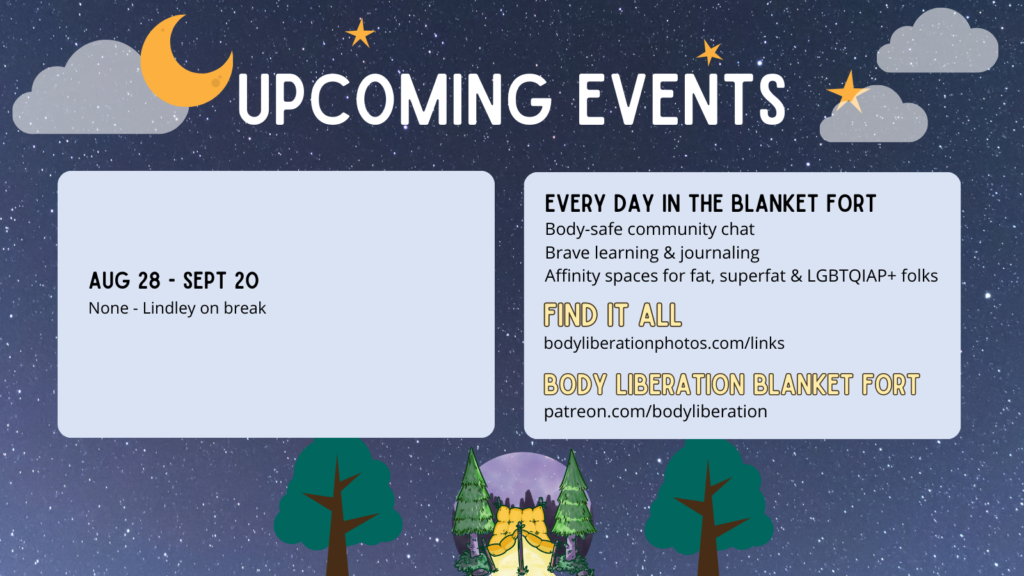 UPCOMING EVENTS

AUG 28 - SEPT 20
None - Lindley on break

EVERY DAY IN THE BLANKET FORT
Body-safe community chat
Brave learning & journaling
Affinity spaces for fat, superfat & LGBTQIAP+ folks

FIND IT ALL
bodyliberationphotos.com/links

BODY LIBERATION BLANKET FORT
patreon.com/bodyliberation